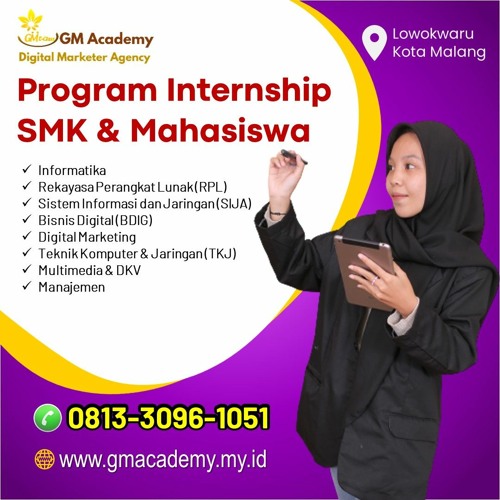 GMteam GM Academy
Digital Marketer Agency

Lowokwaru
Kota Malang

Program Internship
SMK & Mahasiswa

✓ Informatika
✓ Rekayasa Perangkat Lunak (RPL)
✓ Sistem Informasi dan Jaringan (SIJA)
✓ Bisnis Digital (BDIG)
✓ Digital Marketing
✓ Teknik Komputer & Jaringan (TKJ)
✓ Multimedia & DKV
✓ Manajemen

0813-3096-1051

www.gmacademy.my.id